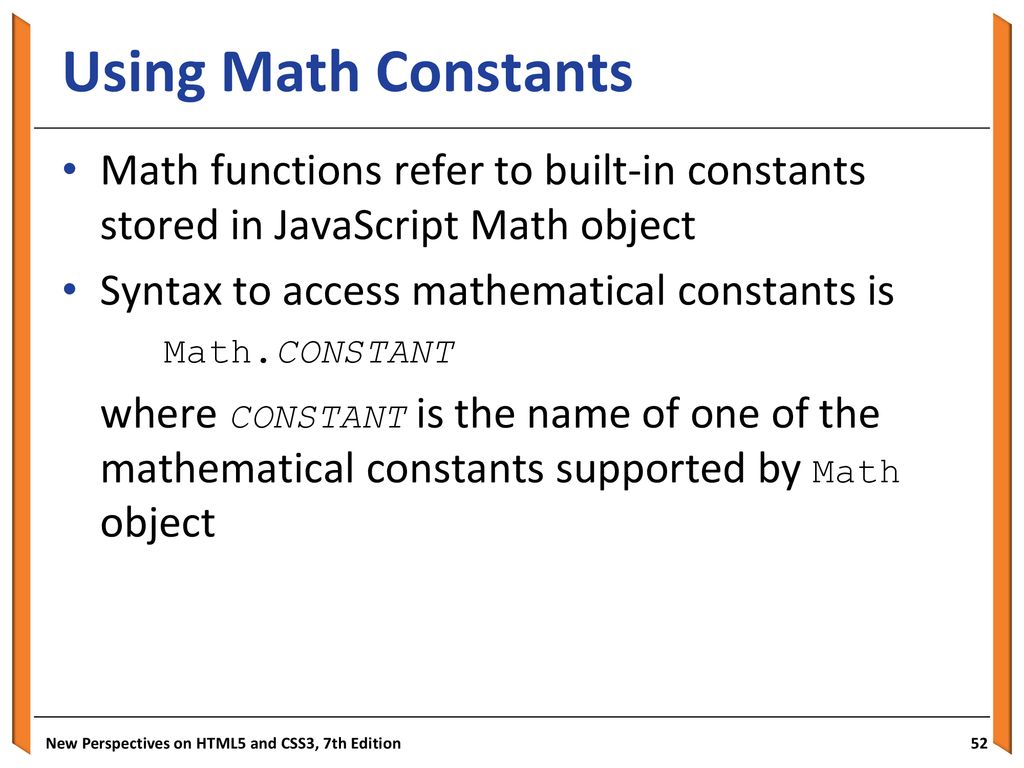 Using Math Constants

• Math functions refer to built-in constants stored in JavaScript Math object

• Syntax to access mathematical constants is

Math.CONSTANT

where CONSTANT is the name of one of the mathematical constants supported by Math object

New Perspectives on HTML5 and CSS3, 7th Edition

52